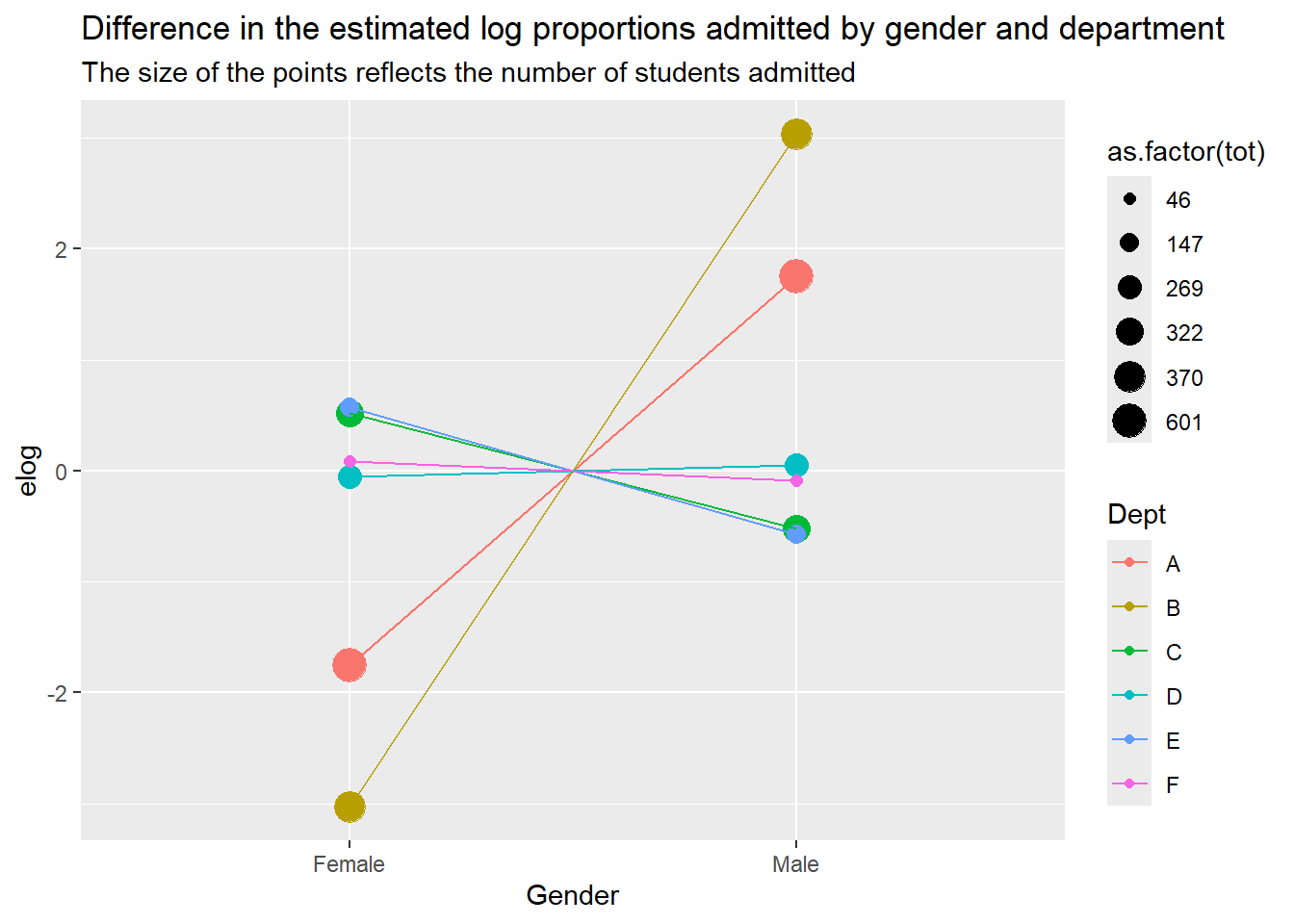 Difference in the estimated log proportions admitted by gender and department

The size of the points reflects the number of students admitted

elog

2

0

-2

Female

Male

Gender

as.factor(tot)

46

147

269

322

370

601

Dept

A

B

C

D

E

F